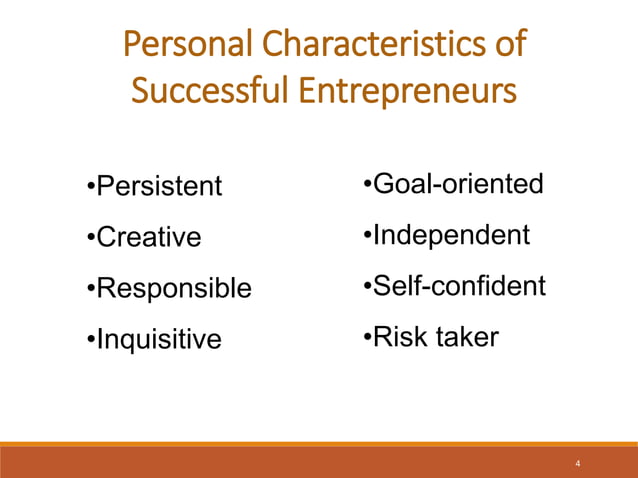 Personal Characteristics of Successful Entrepreneurs

•Persistent
•Creative
•Responsible
•Inquisitive

•Goal-oriented
•Independent
•Self-confident
•Risk taker

4